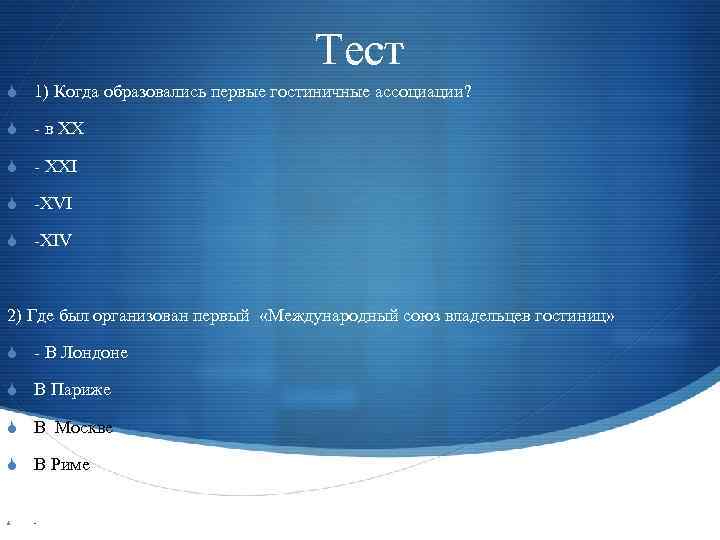 Тест

1) Когда образовались первые гостиничные ассоциации?

- в XX

- XXI

-XVI

-XIV

2) Где был организован первый «Международный союз владельцев гостиниц»

- В Лондоне

В Париже

В Москве

В Риме

-